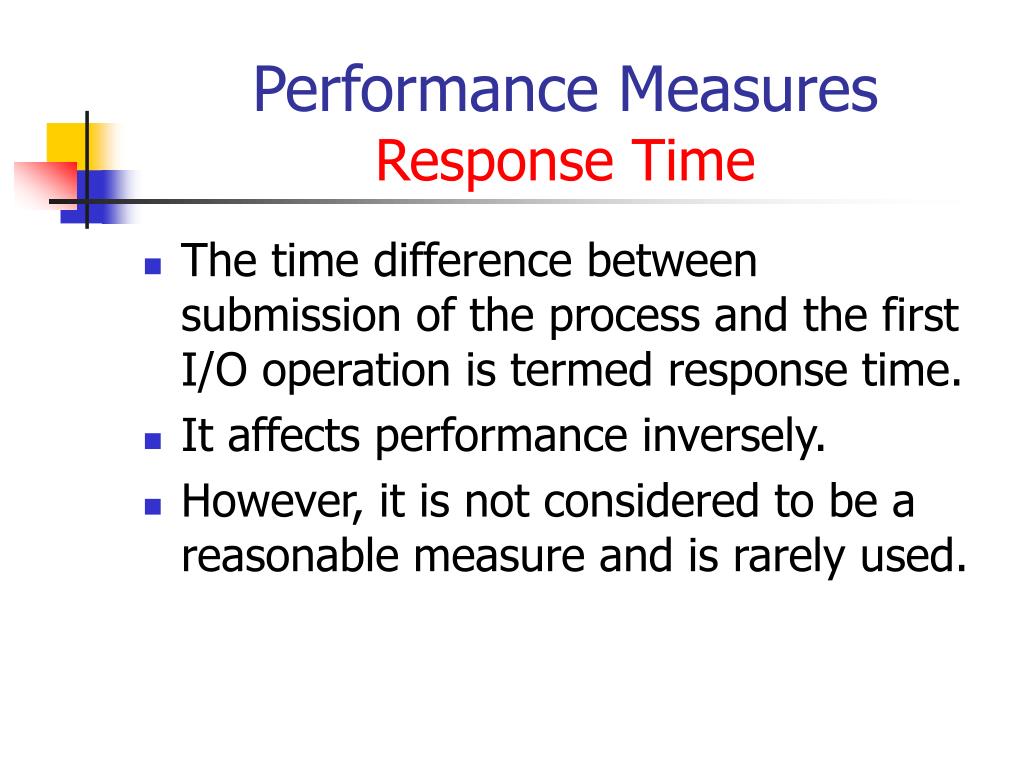 Performance Measures
Response Time

- The time difference between submission of the process and the first I/O operation is termed response time.
- It affects performance inversely.
- However, it is not considered to be a reasonable measure and is rarely used.